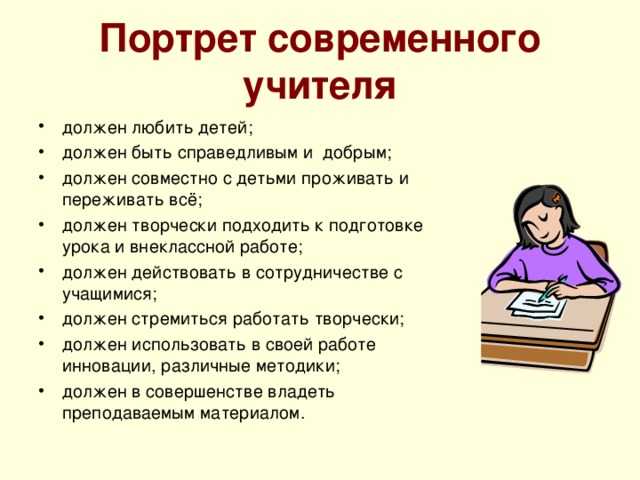 Портрет современного учителя

• должен любить детей;
• должен быть справедливым и добрым;
• должен совместно с детьми проживать и переживать всё;
• должен творчески подходить к подготовке урока и внеклассной работе;
• должен действовать в сотрудничестве с учащимися;
• должен стремиться работать творчески;
• должен использовать в своей работе инновации, различные методики;
• должен в совершенстве владеть преподаваемым материалом.